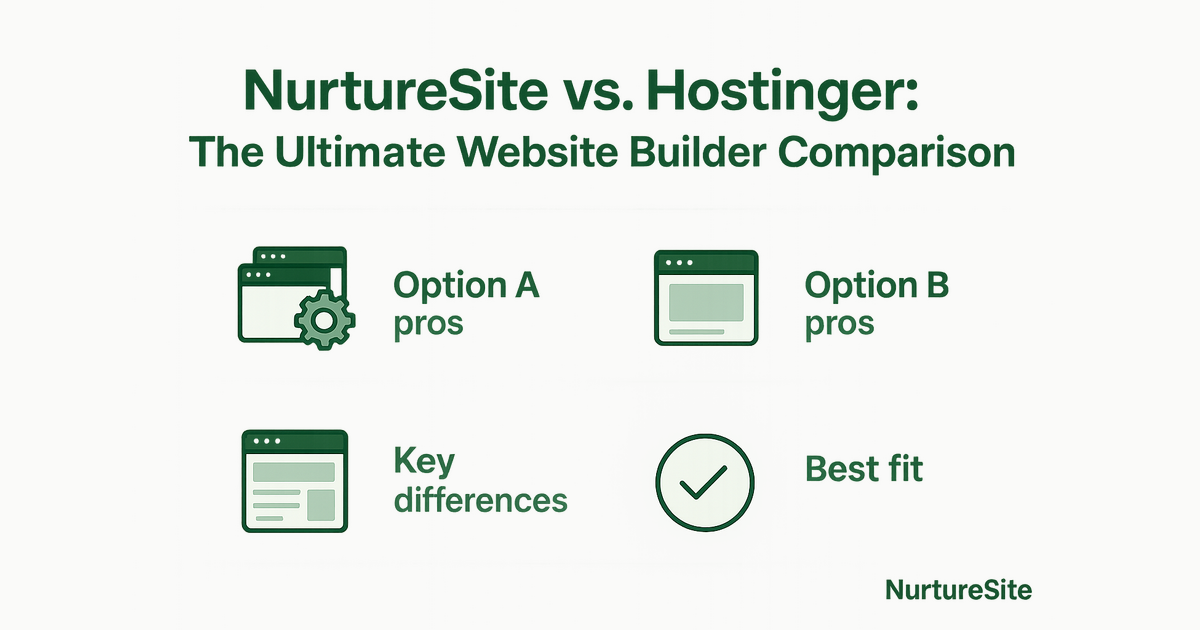 NurtureSite vs. Hostinger:
The Ultimate Website Builder Comparison

Option A pros

Option B pros

Key differences

Best fit

NurtureSite